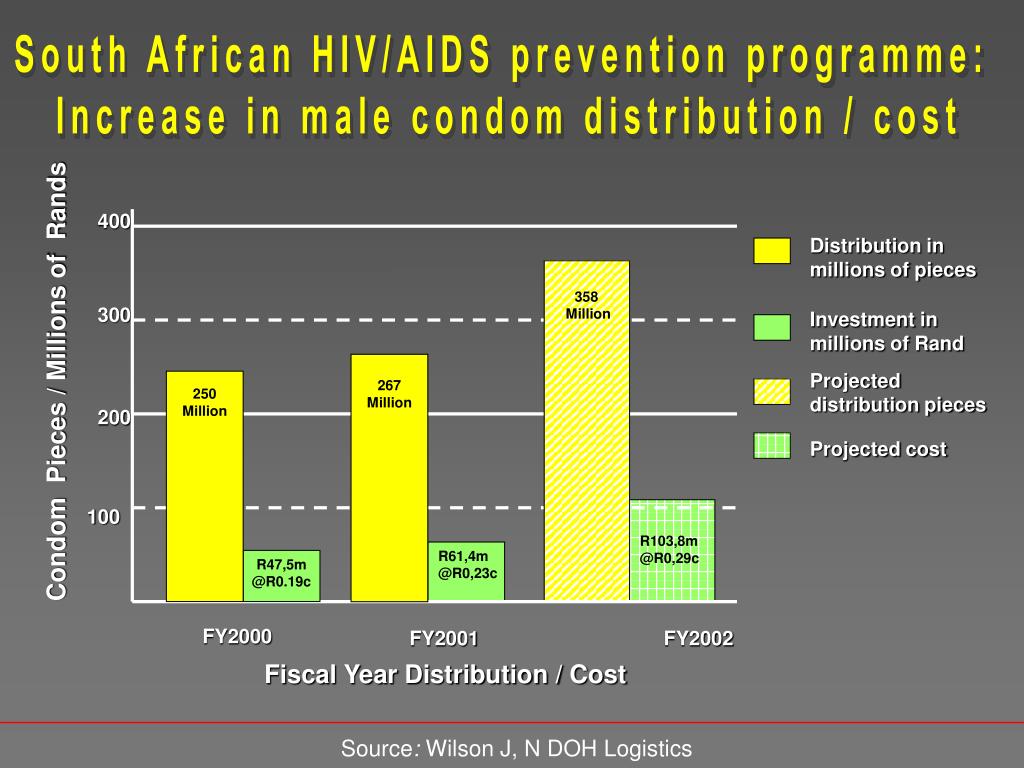 South African HIV/AIDS prevention programme: Increase in male condom distribution / cost

Condom Pieces / Millions of Rands

400
300
200
100

250 Million
R47,5m @R0.19c
267 Million
R61,4m @R0,23c
358 Million
R103,8m @R0,29c

FY2000
FY2001
FY2002

Fiscal Year Distribution / Cost

Distribution in millions of pieces
Investment in millions of Rand
Projected distribution pieces
Projected cost

Source: Wilson J, N DOH Logistics